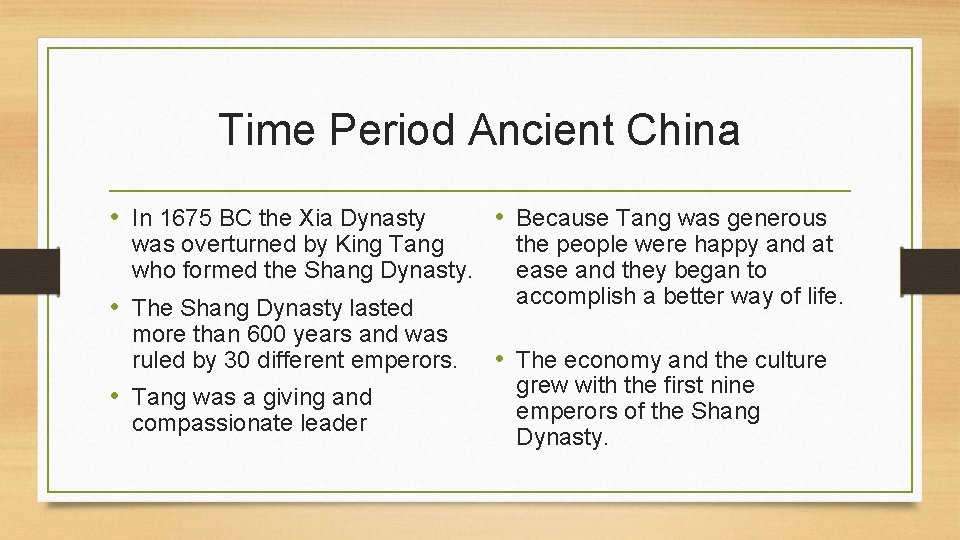 Time Period Ancient China

• In 1675 BC the Xia Dynasty was overturned by King Tang who formed the Shang Dynasty.
• The Shang Dynasty lasted more than 600 years and was ruled by 30 different emperors.
• Tang was a giving and compassionate leader

• Because Tang was generous the people were happy and at ease and they began to accomplish a better way of life.
• The economy and the culture grew with the first nine emperors of the Shang Dynasty.